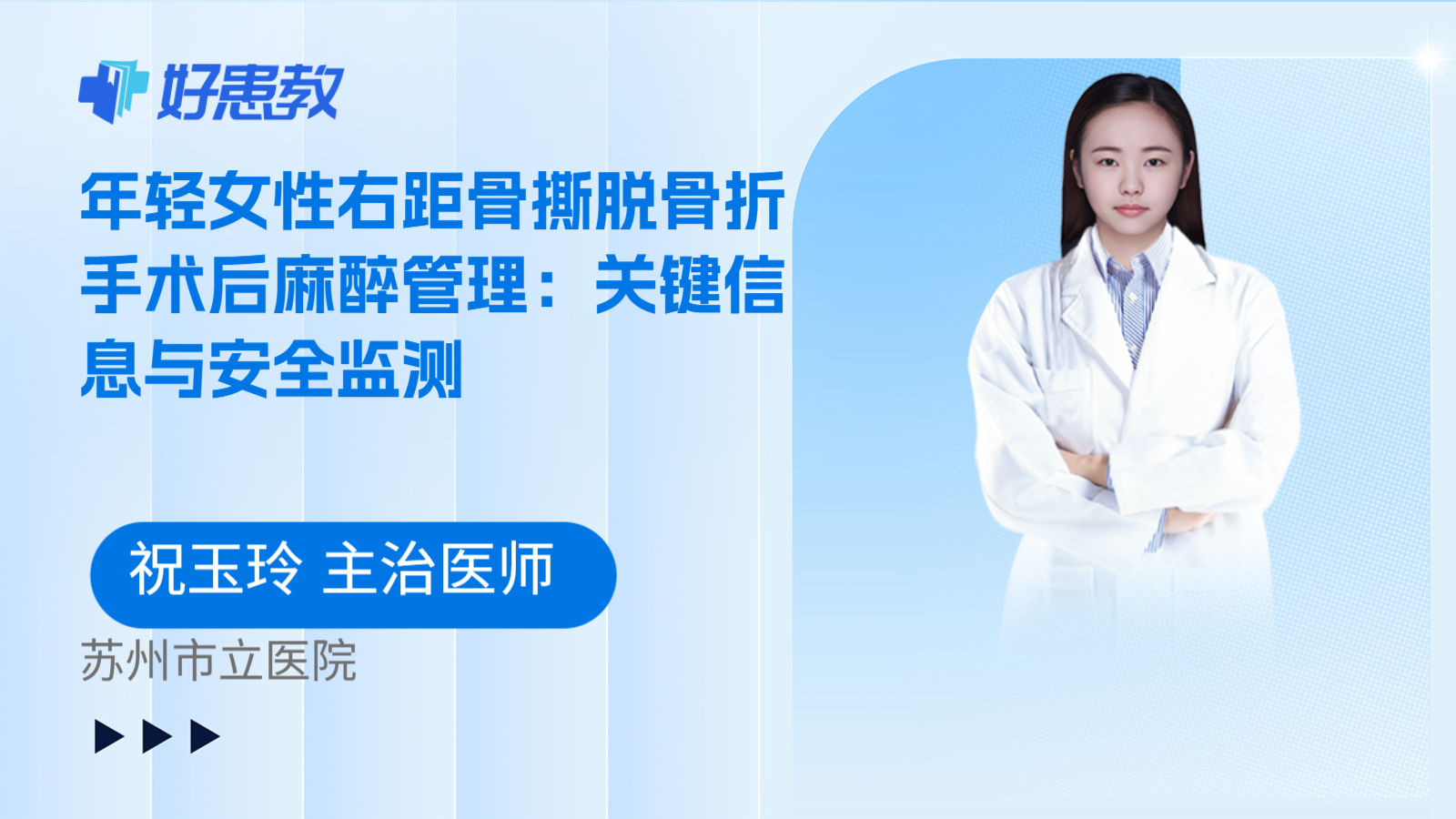 好患教

年轻女性右距骨撕脱骨折手术后麻醉管理：关键信息与安全监测

祝玉玲 主治医师

苏州市立医院